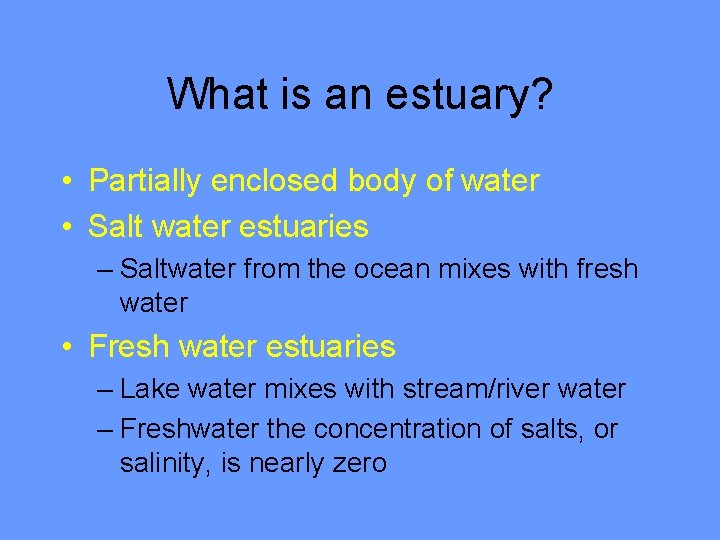 What is an estuary?

• Partially enclosed body of water
• Salt water estuaries
– Saltwater from the ocean mixes with fresh water
• Fresh water estuaries
– Lake water mixes with stream/river water
– Freshwater the concentration of salts, or salinity, is nearly zero